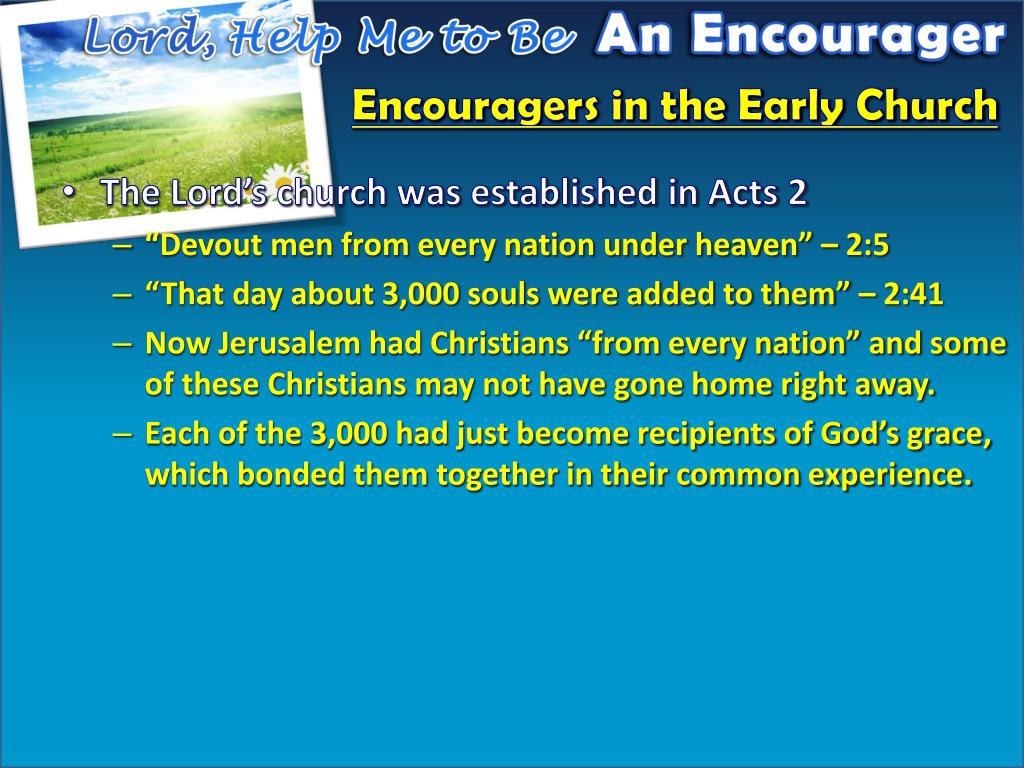 Lord, Help Me to Be An Encourager

Encouragers in the Early Church

• The Lord's church was established in Acts 2
– "Devout men from every nation under heaven" – 2:5
– "That day about 3,000 souls were added to them" – 2:41
– Now Jerusalem had Christians "from every nation" and some of these Christians may not have gone home right away.
– Each of the 3,000 had just become recipients of God's grace, which bonded them together in their common experience.